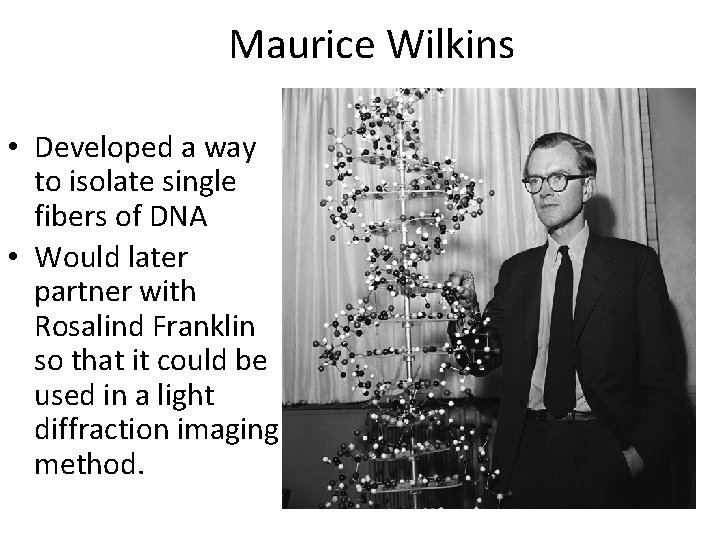 Maurice Wilkins

• Developed a way to isolate single fibers of DNA
• Would later partner with Rosalind Franklin so that it could be used in a light diffraction imaging method.